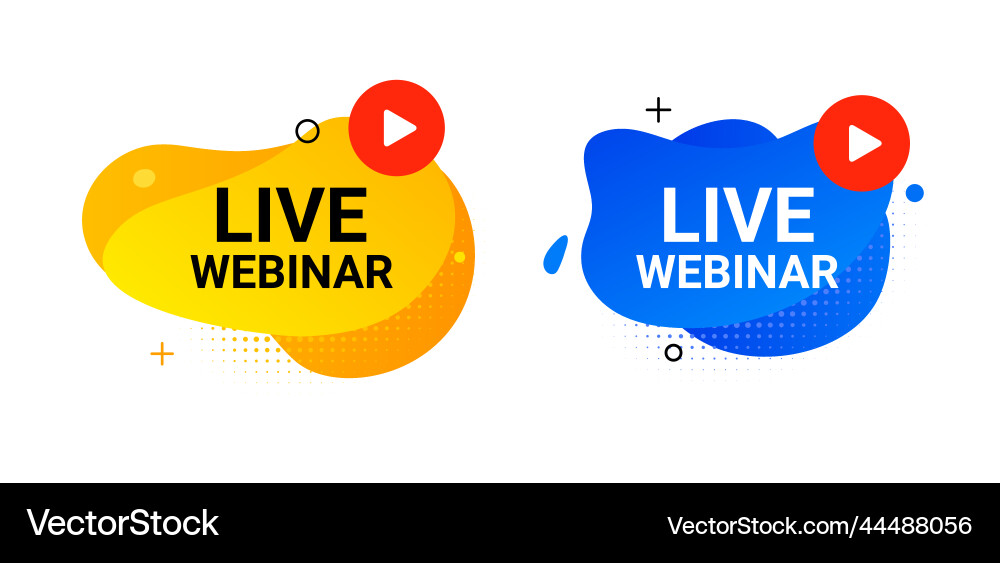 LIVE
WEBINAR

LIVE
WEBINAR

VectorStock

VectorStock.com/44488056